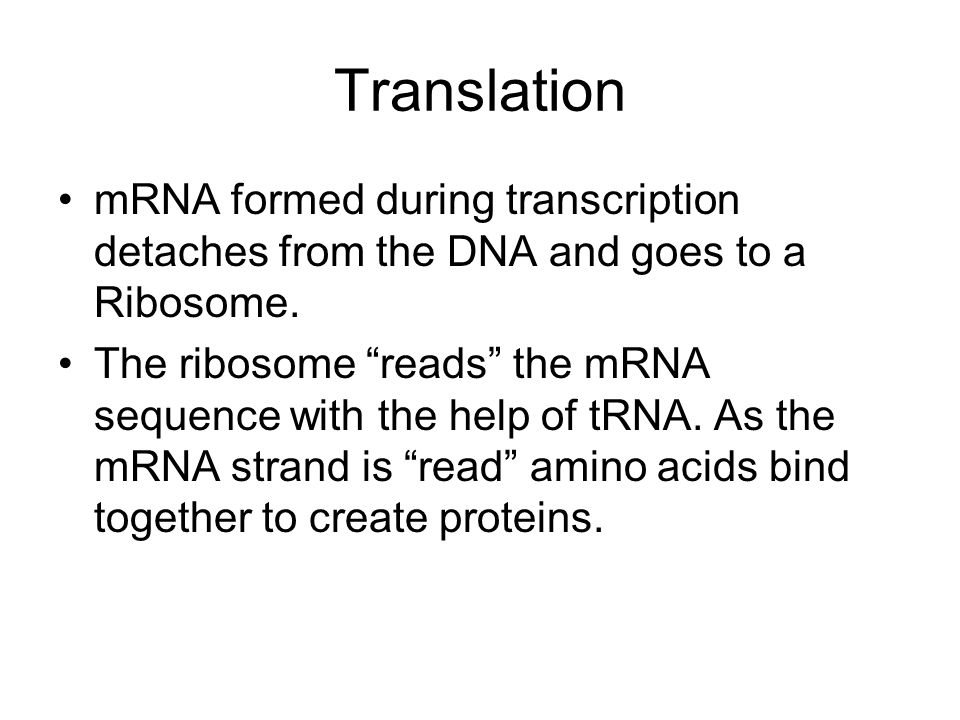 Translation

• mRNA formed during transcription detaches from the DNA and goes to a Ribosome.

• The ribosome “reads” the mRNA sequence with the help of tRNA. As the mRNA strand is “read” amino acids bind together to create proteins.